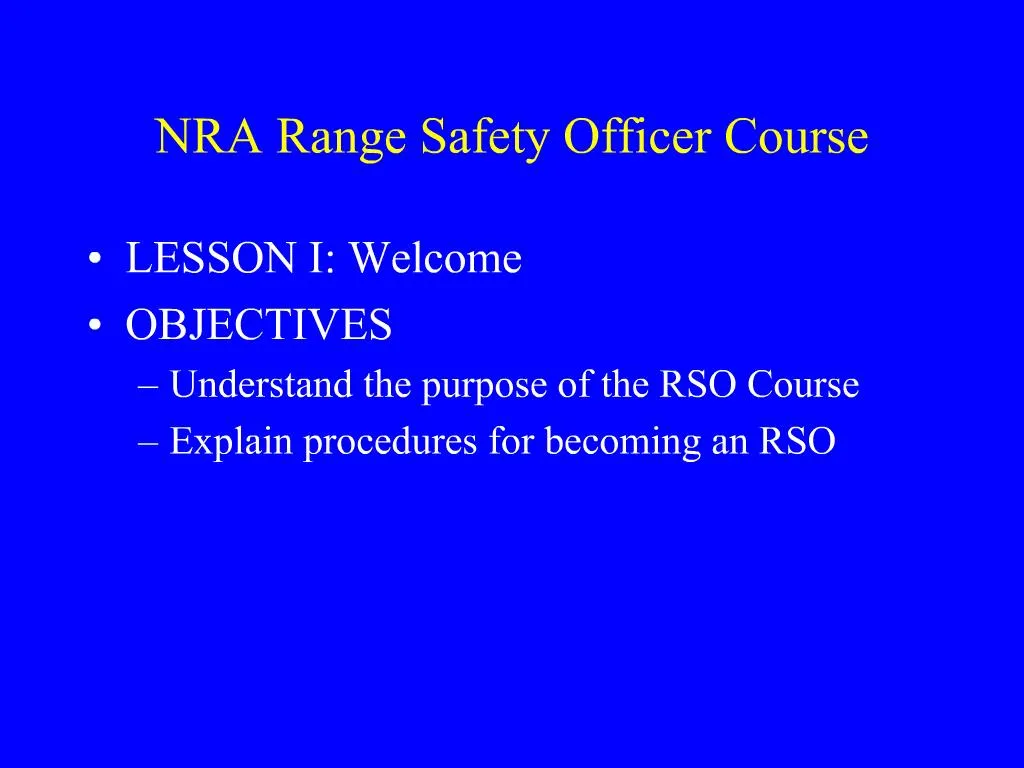 NRA Range Safety Officer Course

• LESSON I: Welcome
• OBJECTIVES
– Understand the purpose of the RSO Course
– Explain procedures for becoming an RSO